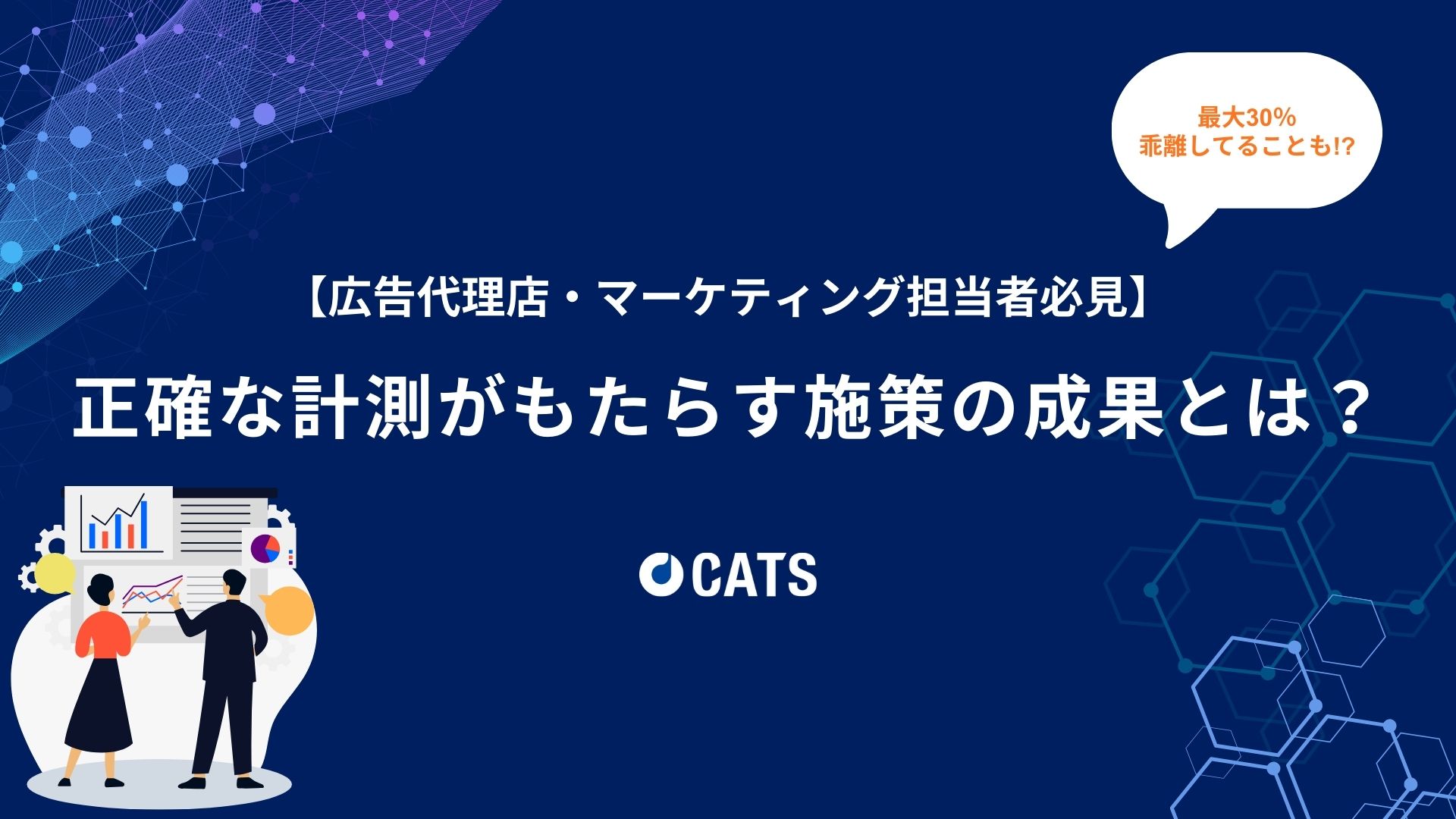 最大30%
乖離してることも!?

【広告代理店・マーケティング担当者必見】

正確な計測がもたらす施策の成果とは？

CATS